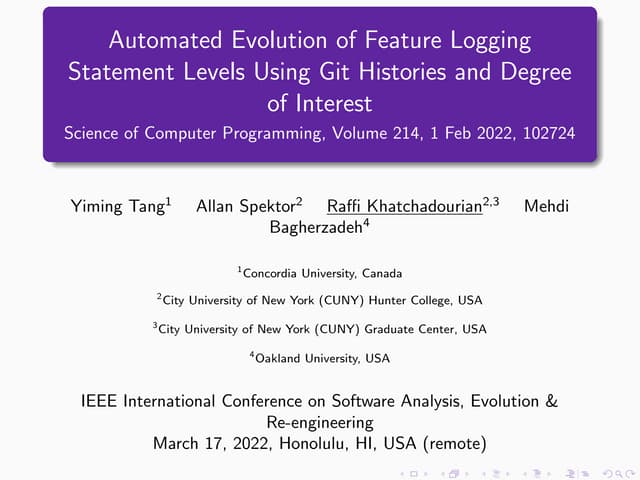 Automated Evolution of Feature Logging Statement Levels Using Git Histories and Degree of Interest
Science of Computer Programming, Volume 214, 1 Feb 2022, 102724

Yiming Tang$^1$ Allan Spektor$^2$ Raffi Khatchadourian$^{2,3}$ Mehdi Bagherzadeh$^4$

$^1$Concordia University, Canada

$^2$City University of New York (CUNY) Hunter College, USA

$^3$City University of New York (CUNY) Graduate Center, USA

$^4$Oakland University, USA

IEEE International Conference on Software Analysis, Evolution & Re-engineering
March 17, 2022, Honolulu, HI, USA (remote)